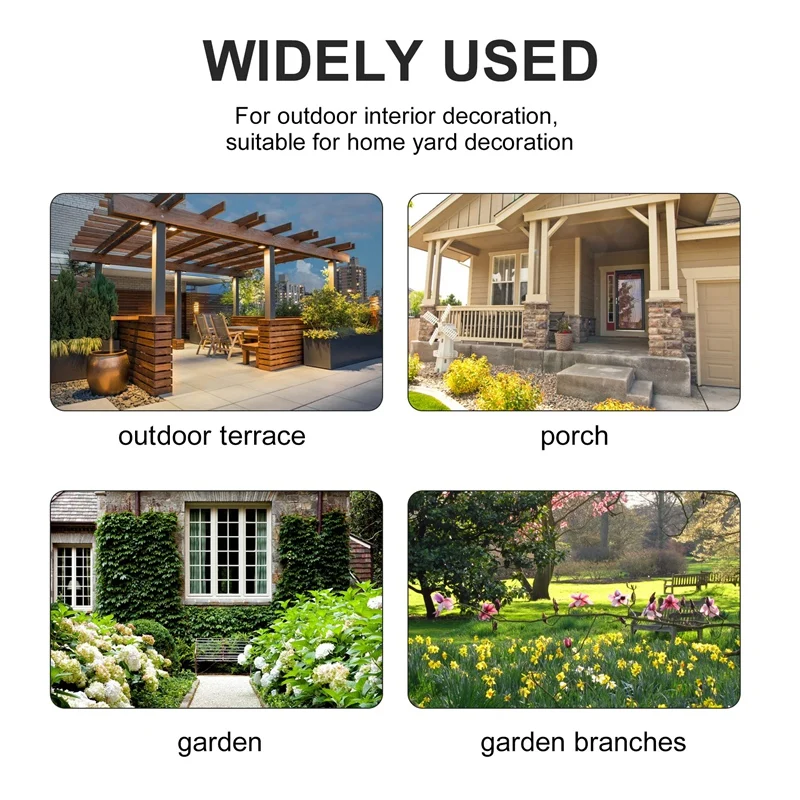 WIDELY USED

For outdoor interior decoration, suitable for home yard decoration

outdoor terrace

porch

garden

garden branches